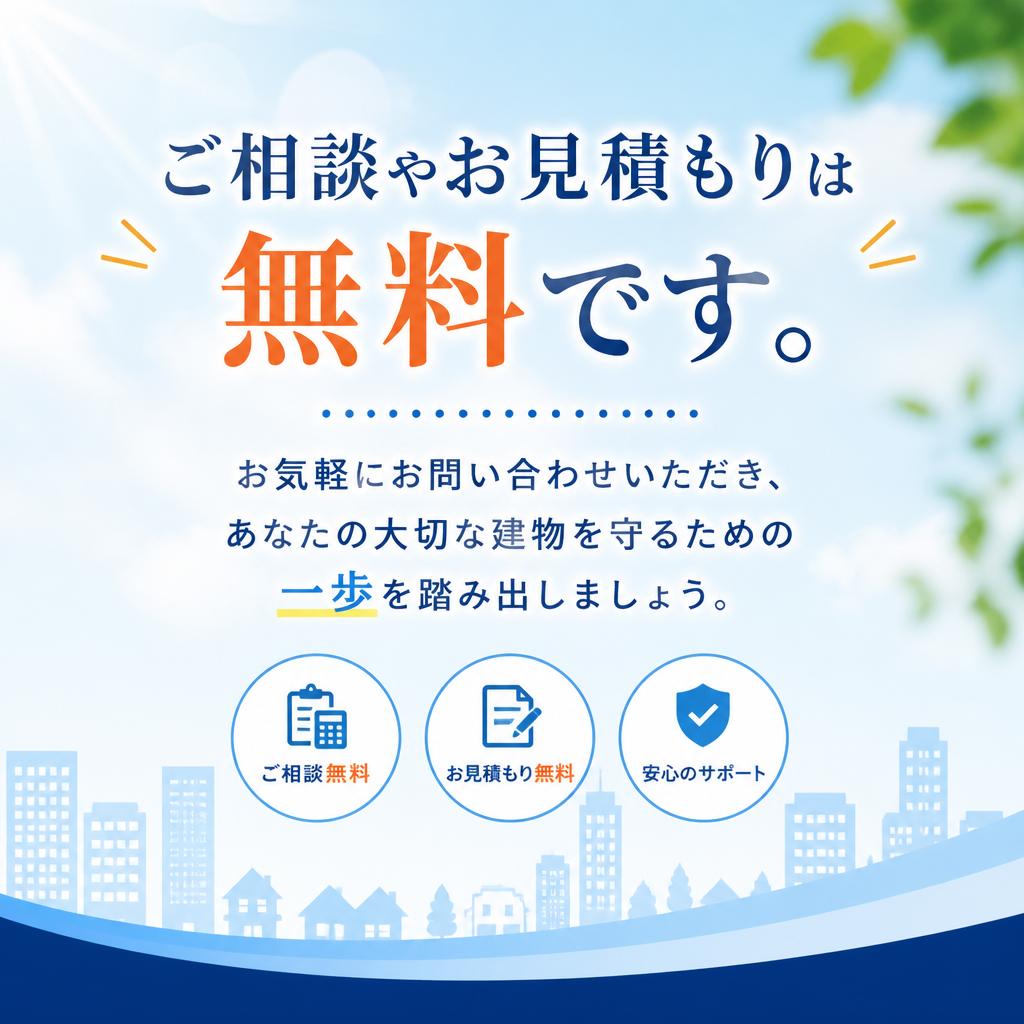 ご相談やお見積もりは
無料です。

お気軽にお問い合わせいただき、
あなたの大切な建物を守るための
一歩を踏み出しましょう。

ご相談無料

お見積もり無料

安心のサポート